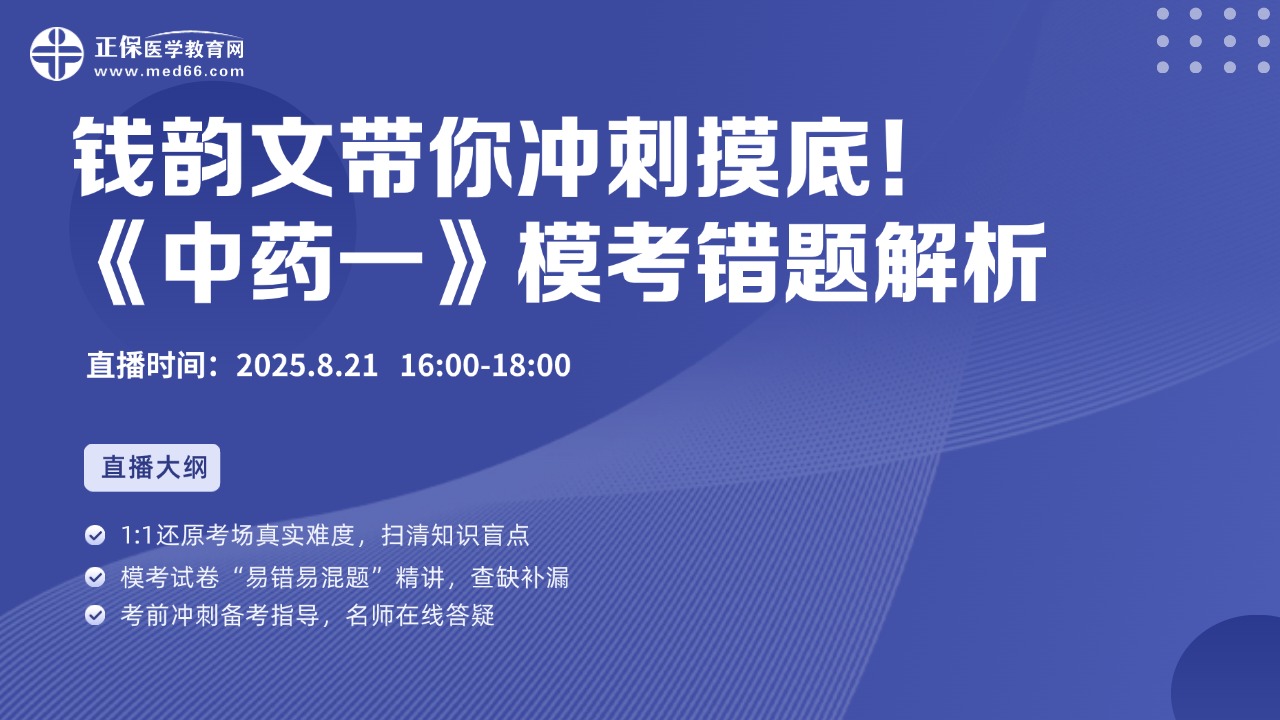 正保医学教育网
www.med66.com

钱韵文带你冲刺摸底！
《中药一》模考错题解析

直播时间：2025.8.21 16:00-18:00

直播大纲

1:1还原考场真实难度，扫清知识盲点
模考试卷“易错易混题”精讲，查缺补漏
考前冲刺备考指导，名师在线答疑